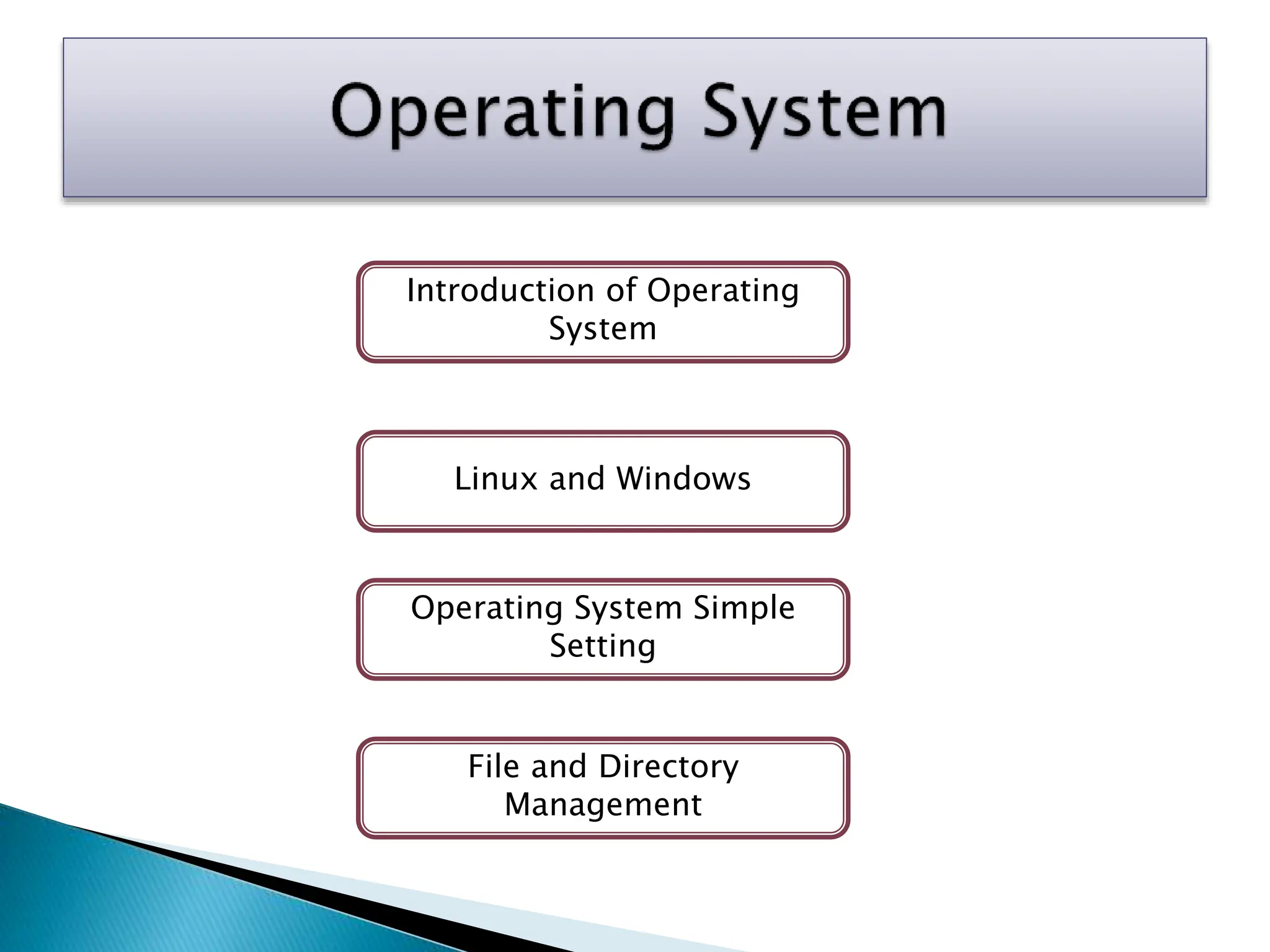 Operating System

Introduction of Operating System

Linux and Windows

Operating System Simple Setting

File and Directory Management